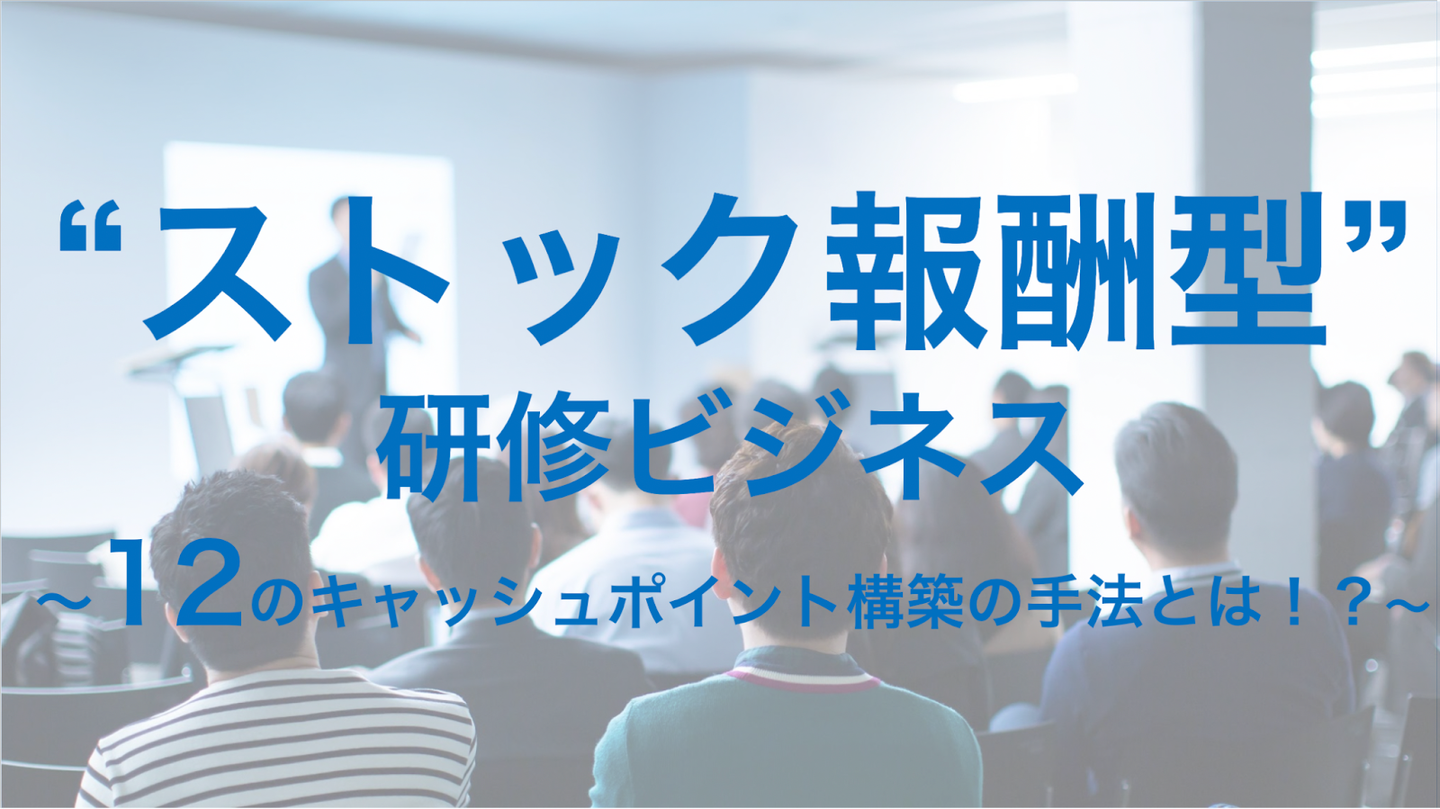 “ストック報酬型”
研修ビジネス
〜12のキャッシュポイント構築の手法とは！？〜